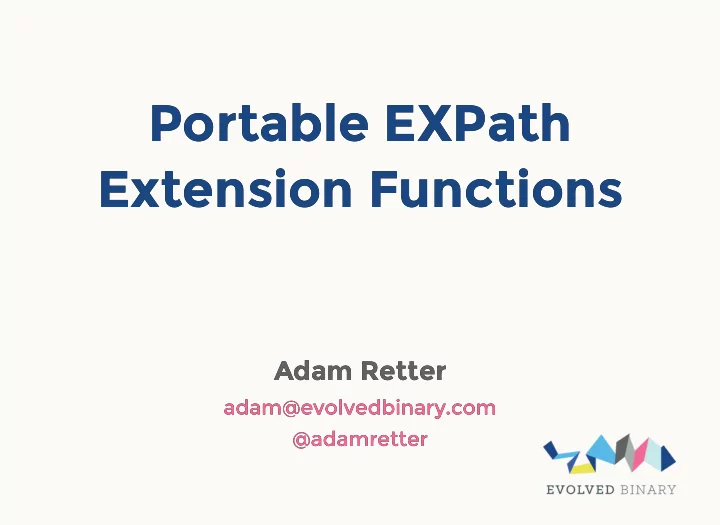 Portable EXPath Extension Functions

Adam Retter
adam@evolvedbinary.com
@adamretter

EVOLVED BINARY